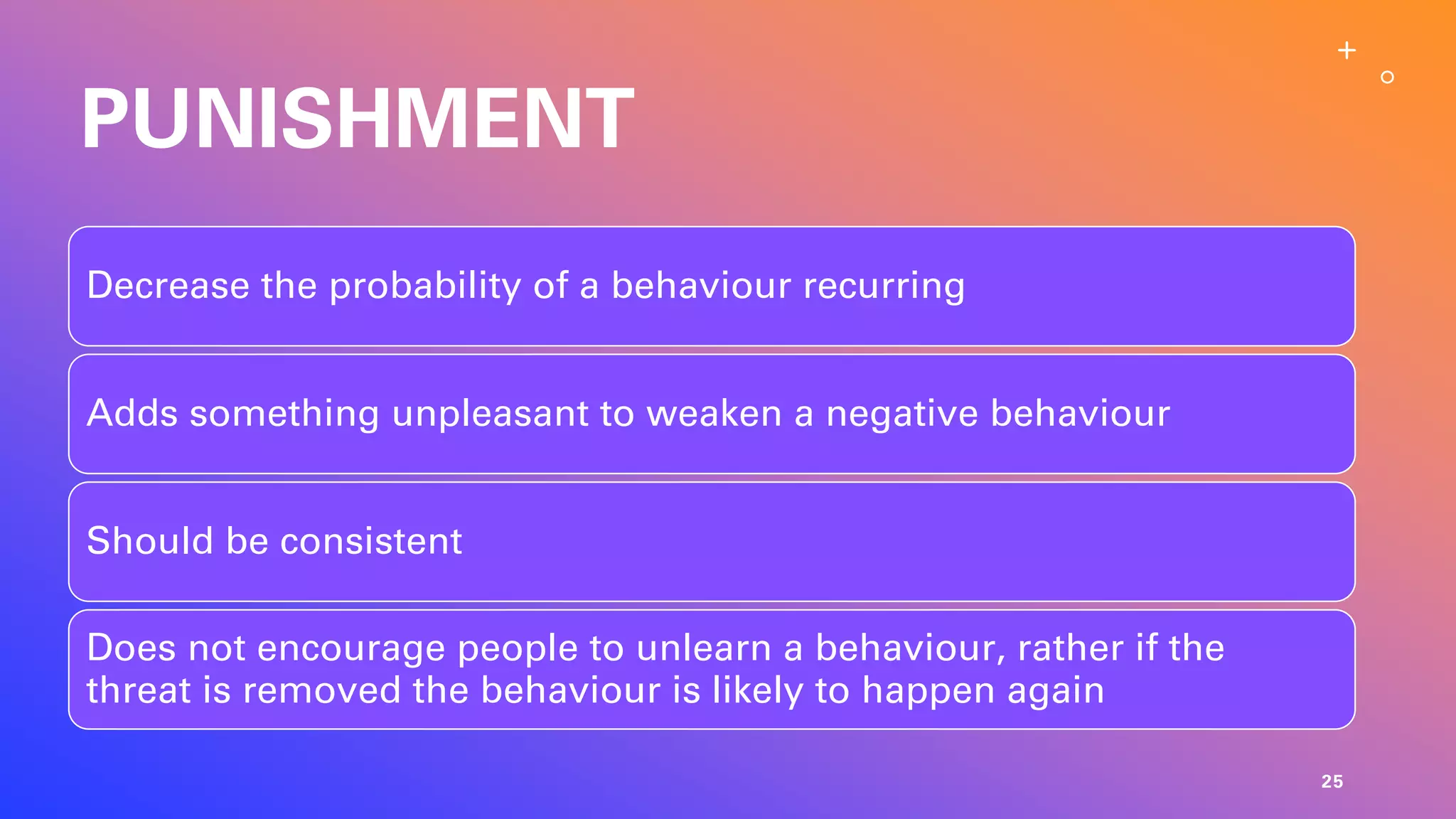 PUNISHMENT

Decrease the probability of a behaviour recurring

Adds something unpleasant to weaken a negative behaviour

Should be consistent

Does not encourage people to unlearn a behaviour, rather if the threat is removed the behaviour is likely to happen again

25